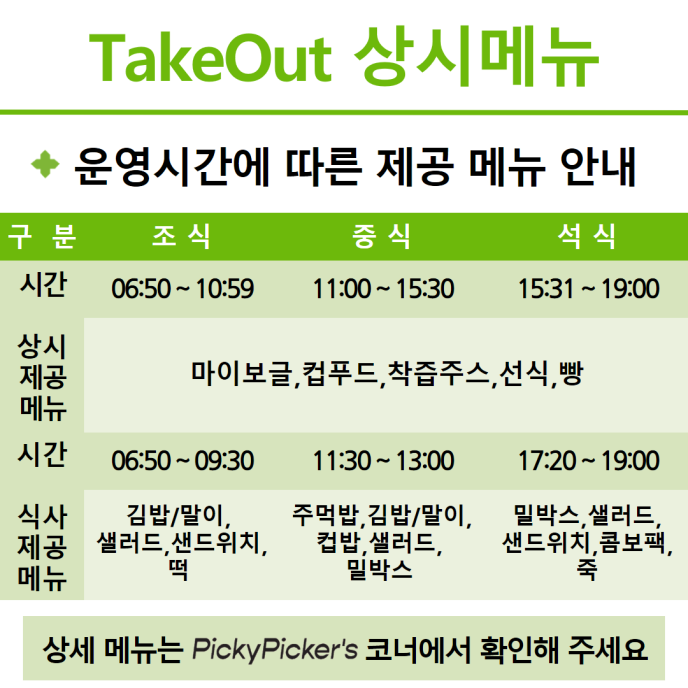 TakeOut 상시메뉴

운영시간에 따른 제공 메뉴 안내

| 구 분 | 조 식 | 중 식 | 석 식 |
|---|---|---|---|
| 시간 | 06:50 ~ 10:59 | 11:00 ~ 15:30 | 15:31 ~ 19:00 |
| 상시 제공 메뉴 | 마이보글,컵푸드,착즙주스,선식,빵 | | |
| 시간 | 06:50 ~ 09:30 | 11:30 ~ 13:00 | 17:20 ~ 19:00 |
| 식사 제공 메뉴 | 김밥/말이, 샐러드,샌드위치, 떡 | 주먹밥,김밥/말이, 컵밥,샐러드, 밀박스 | 밀박스,샐러드, 샌드위치,콤보팩, 죽 |

상세 메뉴는 PickyPicker's 코너에서 확인해 주세요